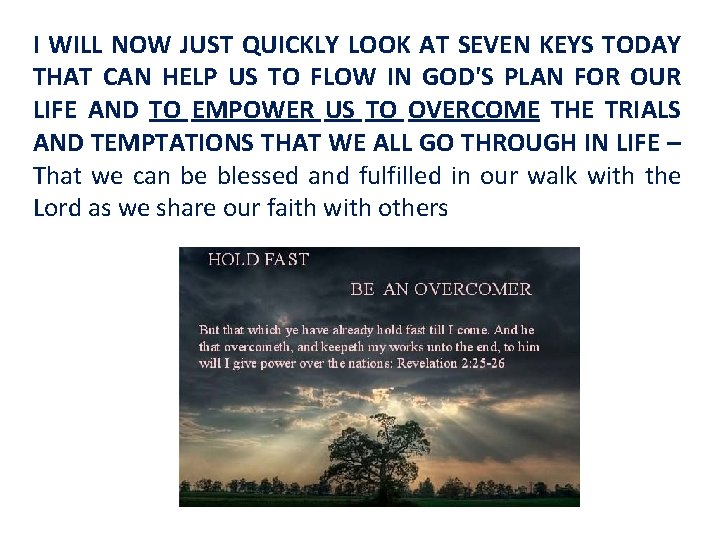 I WILL NOW JUST QUICKLY LOOK AT SEVEN KEYS TODAY THAT CAN HELP US TO FLOW IN GOD'S PLAN FOR OUR LIFE AND TO EMPOWER US TO OVERCOME THE TRIALS AND TEMPTATIONS THAT WE ALL GO THROUGH IN LIFE – That we can be blessed and fulfilled in our walk with the Lord as we share our faith with others

HOLD FAST

BE AN OVERCOMER

But that which ye have already hold fast till I come. And he that overcometh, and keepeth my works unto the end, to him will I give power over the nations: Revelation 2:25-26